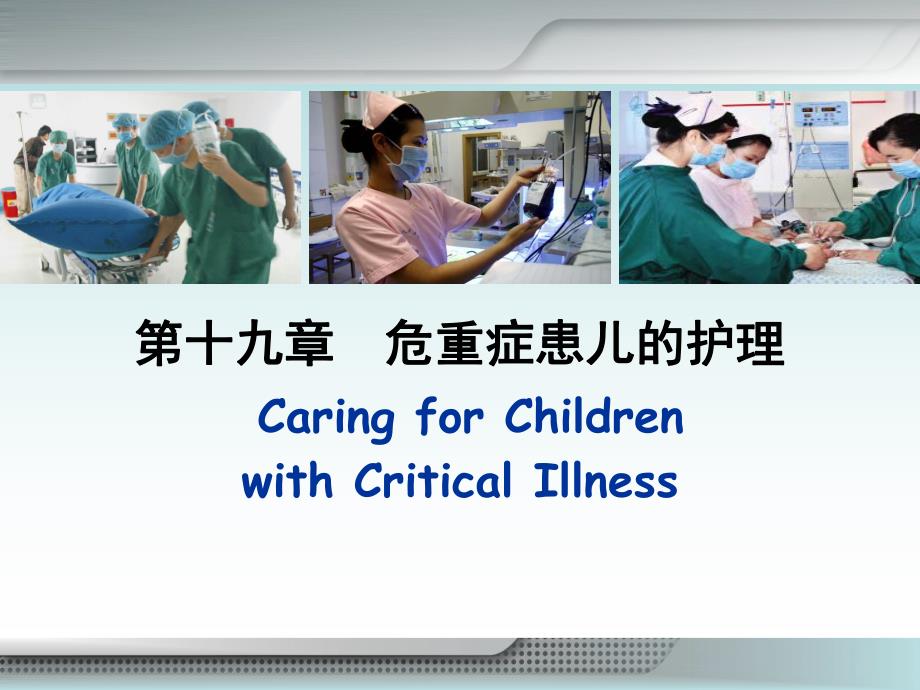 第十九章　危重症患儿的护理

Caring for Children with Critical Illness